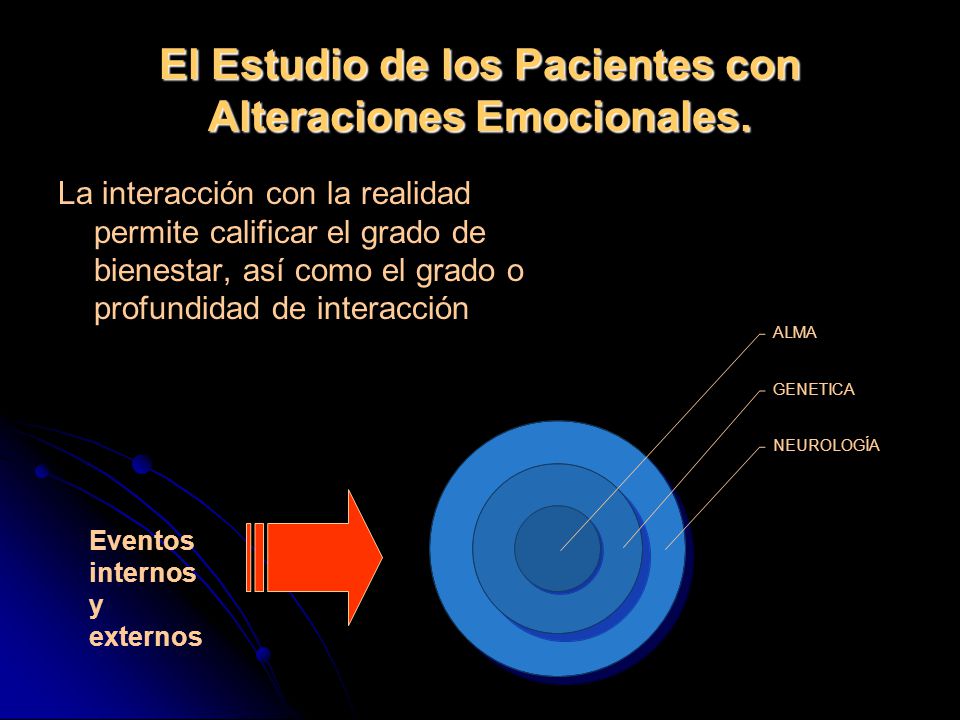 El Estudio de los Pacientes con Alteraciones Emocionales.

La interacción con la realidad permite calificar el grado de bienestar, así como el grado o profundidad de interacción

ALMA

GENETICA

NEUROLOGÍA

Eventos internos y externos